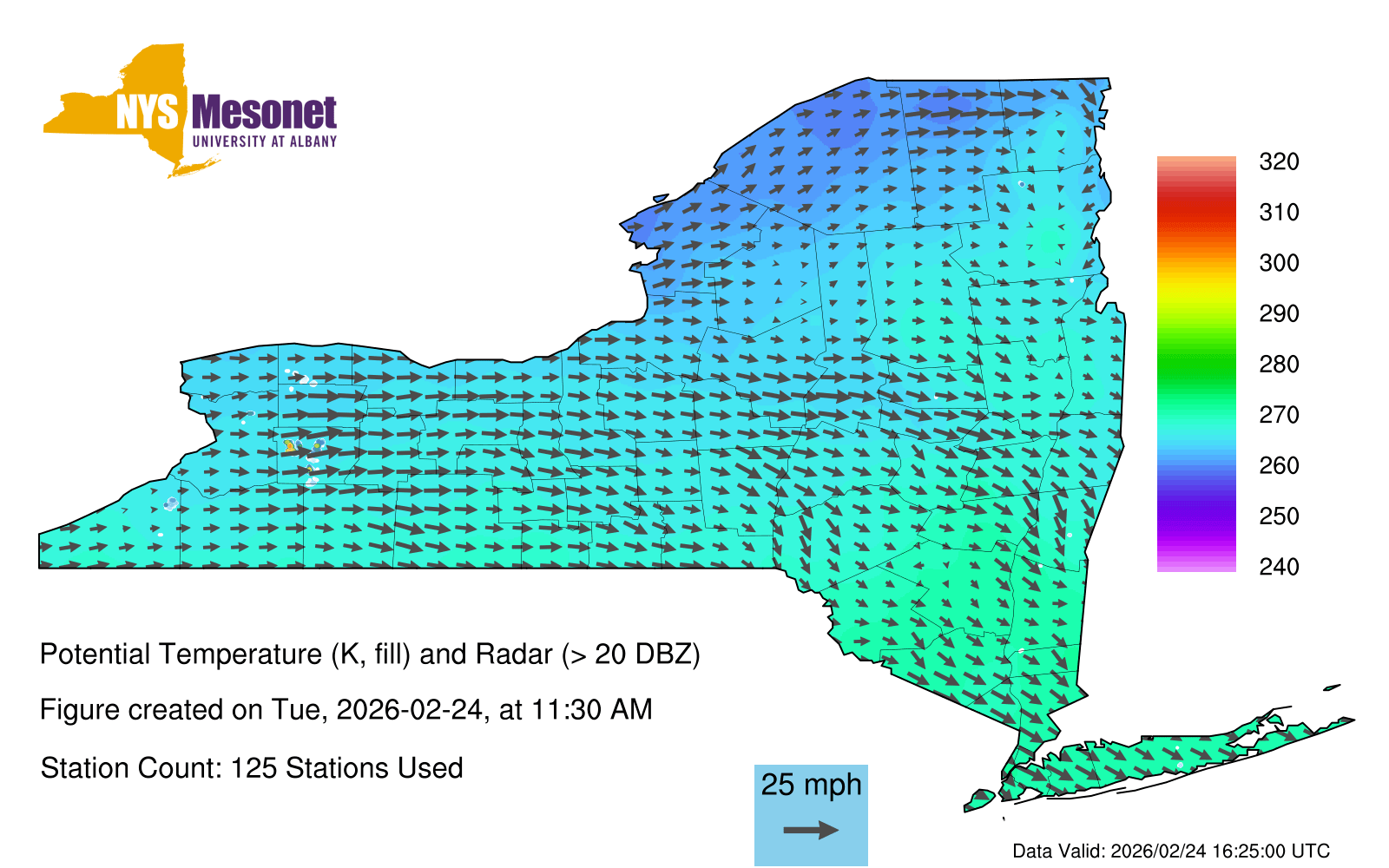 NYS Mesonet
UNIVERSITY AT ALBANY

320
310
300
290
280
270
260
250
240

Potential Temperature (K, fill) and Radar (> 20 DBZ)

Figure created on Tue, 2026-02-24, at 11:30 AM

Station Count: 125 Stations Used

25 mph

Data Valid: 2026/02/24 16:25:00 UTC